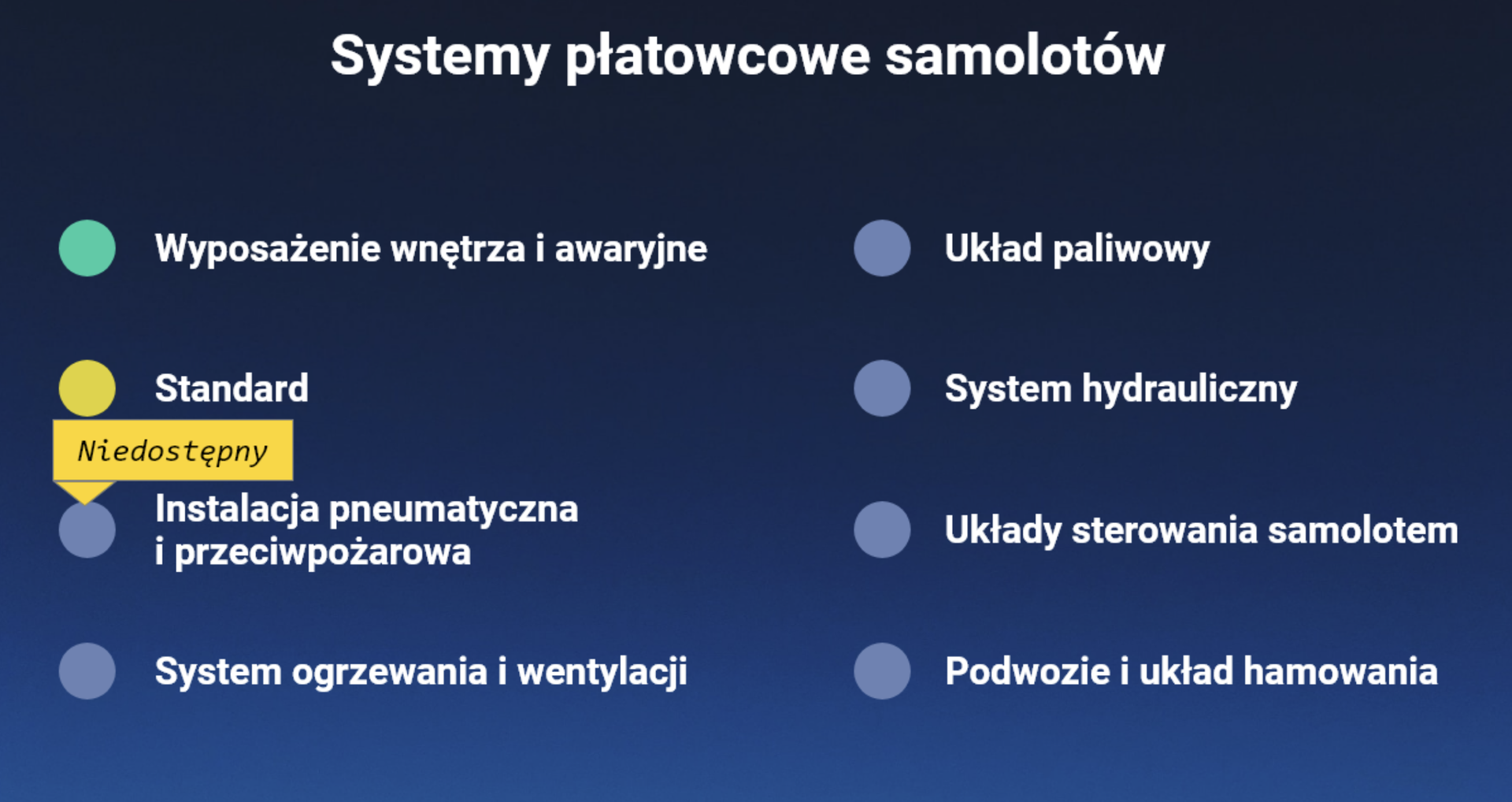 Systemy płatowcowe samolotów

Wyposażenie wnętrza i awaryjne

Standard

Niedostępny

Instalacja pneumatyczna i przeciwpożarowa

System ogrzewania i wentylacji

Układ paliwowy

System hydrauliczny

Układy sterowania samolotem

Podwozie i układ hamowania